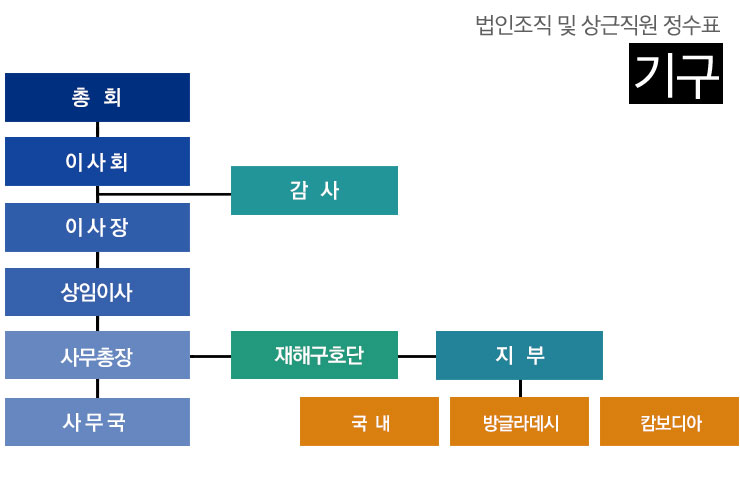 법인조직 및 상근직원 정수표

기구

총 회

이사회

감 사

이사장

상임이사

사무총장

재해구호단

지 부

사무국

국 내

방글라데시

캄보디아